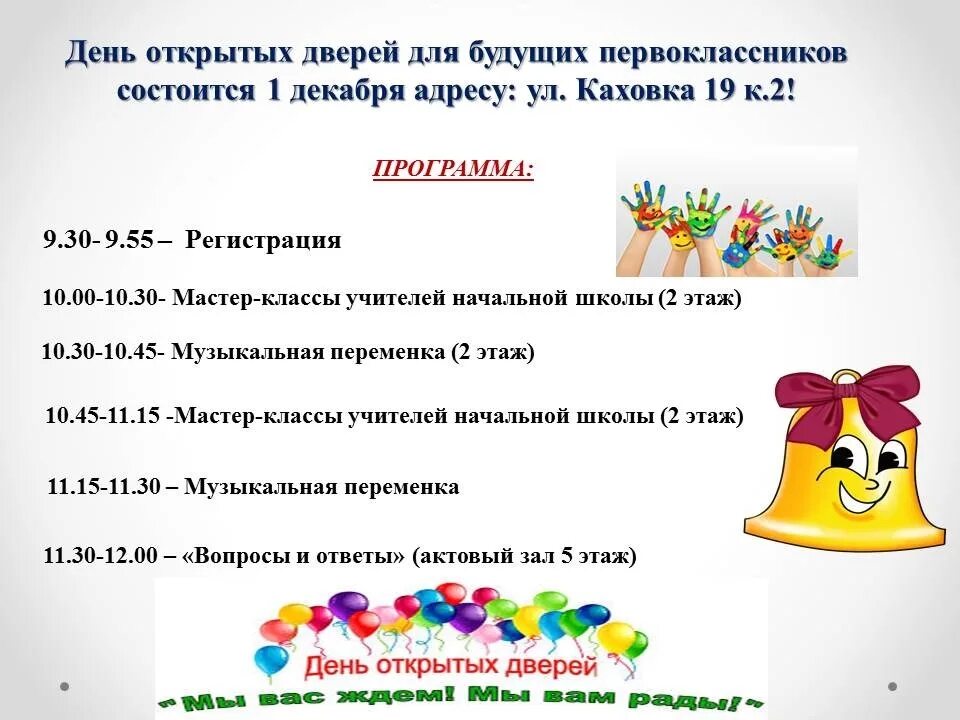 День открытых дверей для будущих первоклассников состоится 1 декабря адресу: ул. Каховка 19 к.2!

ПРОГРАММА:

9.30- 9.55 – Регистрация

10.00-10.30- Мастер-классы учителей начальной школы (2 этаж)

10.30-10.45- Музыкальная переменка (2 этаж)

10.45-11.15 -Мастер-классы учителей начальной школы (2 этаж)

11.15-11.30 – Музыкальная переменка

11.30-12.00 – «Вопросы и ответы» (актовый зал 5 этаж)

День открытых дверей

" Мы вас ждем! Мы вам рады! "